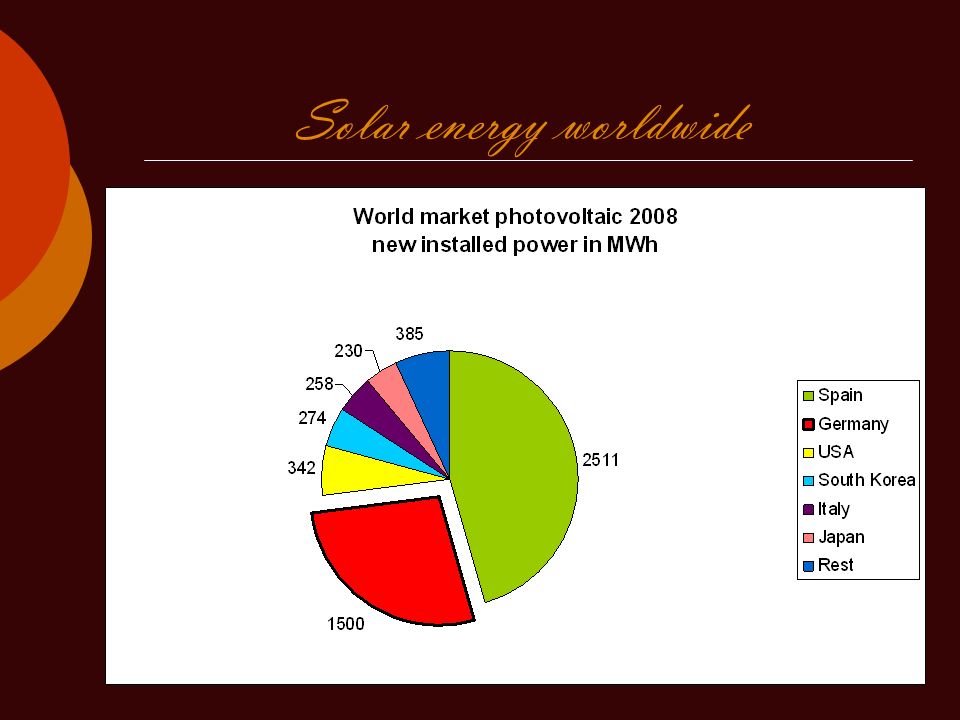 Solar energy worldwide

World market photovoltaic 2008
new installed power in MWh

385
230
258
274
342
2511
1500

Spain
Germany
USA
South Korea
Italy
Japan
Rest